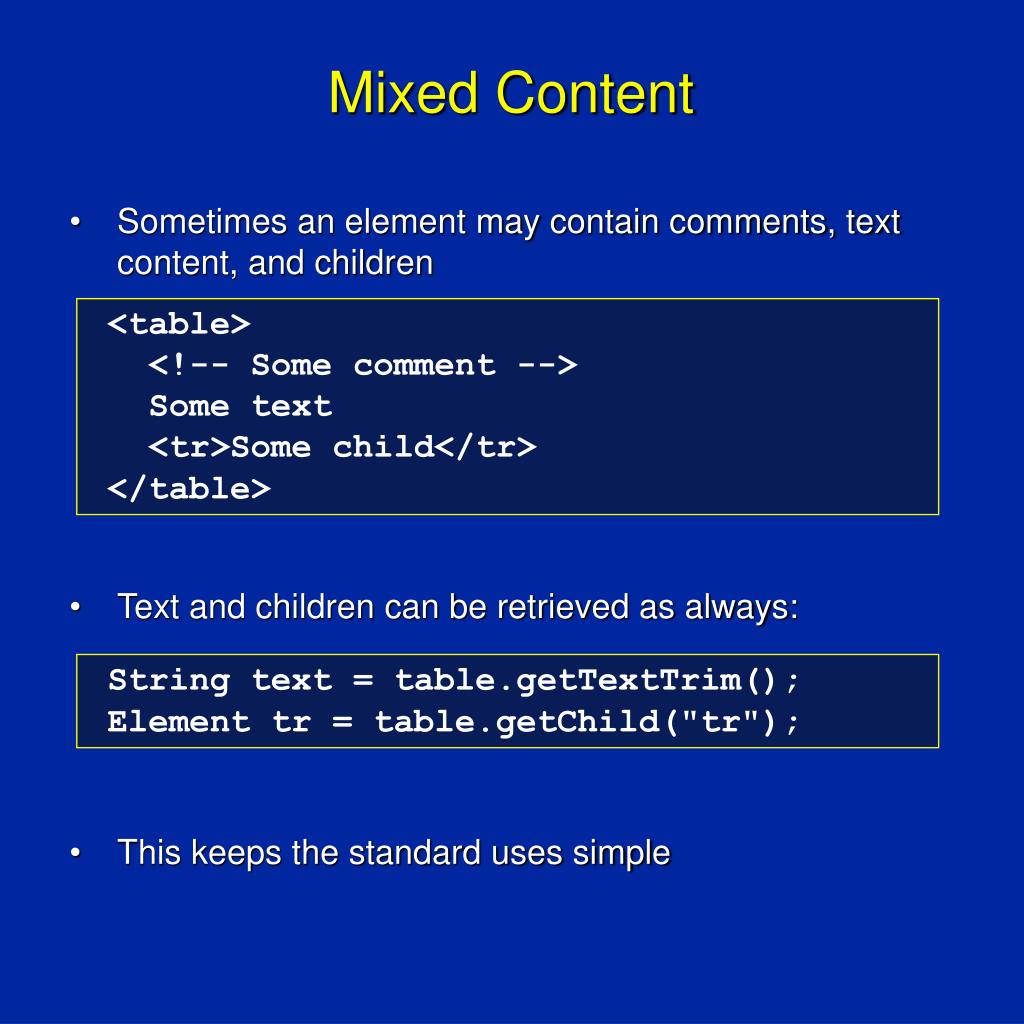 Mixed Content

• Sometimes an element may contain comments, text content, and children

<table>
  <!-- Some comment -->
  Some text
  <tr>Some child</tr>
</table>

• Text and children can be retrieved as always:

String text = table.getTextTrim();
Element tr = table.getChild("tr");

• This keeps the standard uses simple